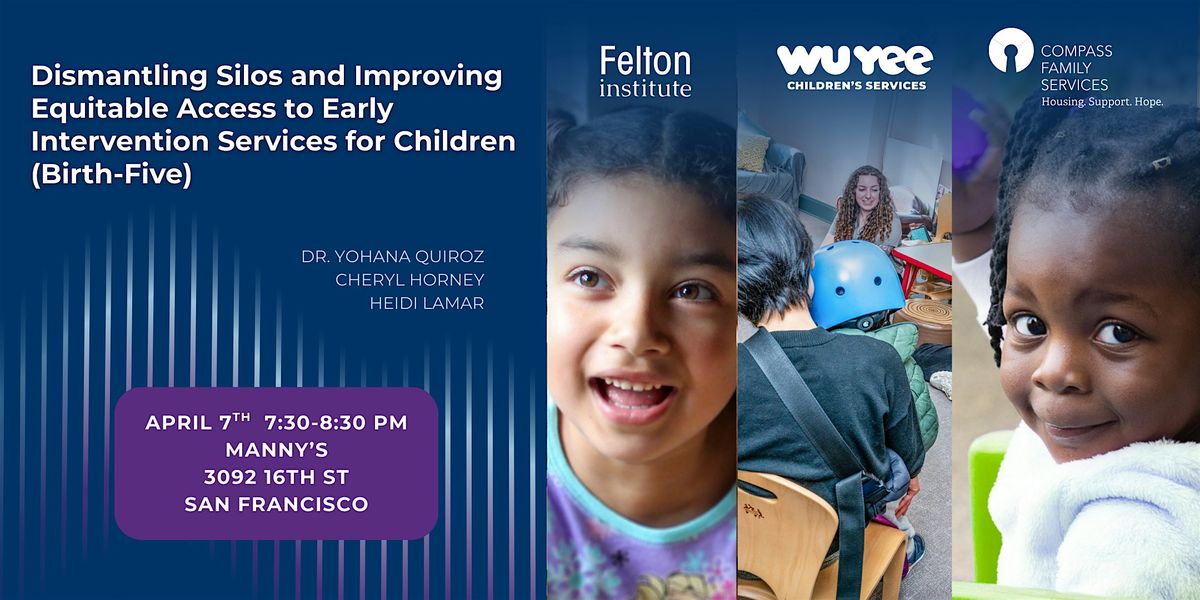 Dismantling Silos and Improving Equitable Access to Early Intervention Services for Children (Birth-Five)

DR. YOHANA QUIROZ
CHERYL HORNEY
HEIDI LAMAR

APRIL 7$^{TH}$ 7:30-8:30 PM
MANNY'S
3092 16TH ST
SAN FRANCISCO

Felton institute

WU YEE CHILDREN'S SERVICES

COMPASS FAMILY SERVICES
Housing. Support. Hope.